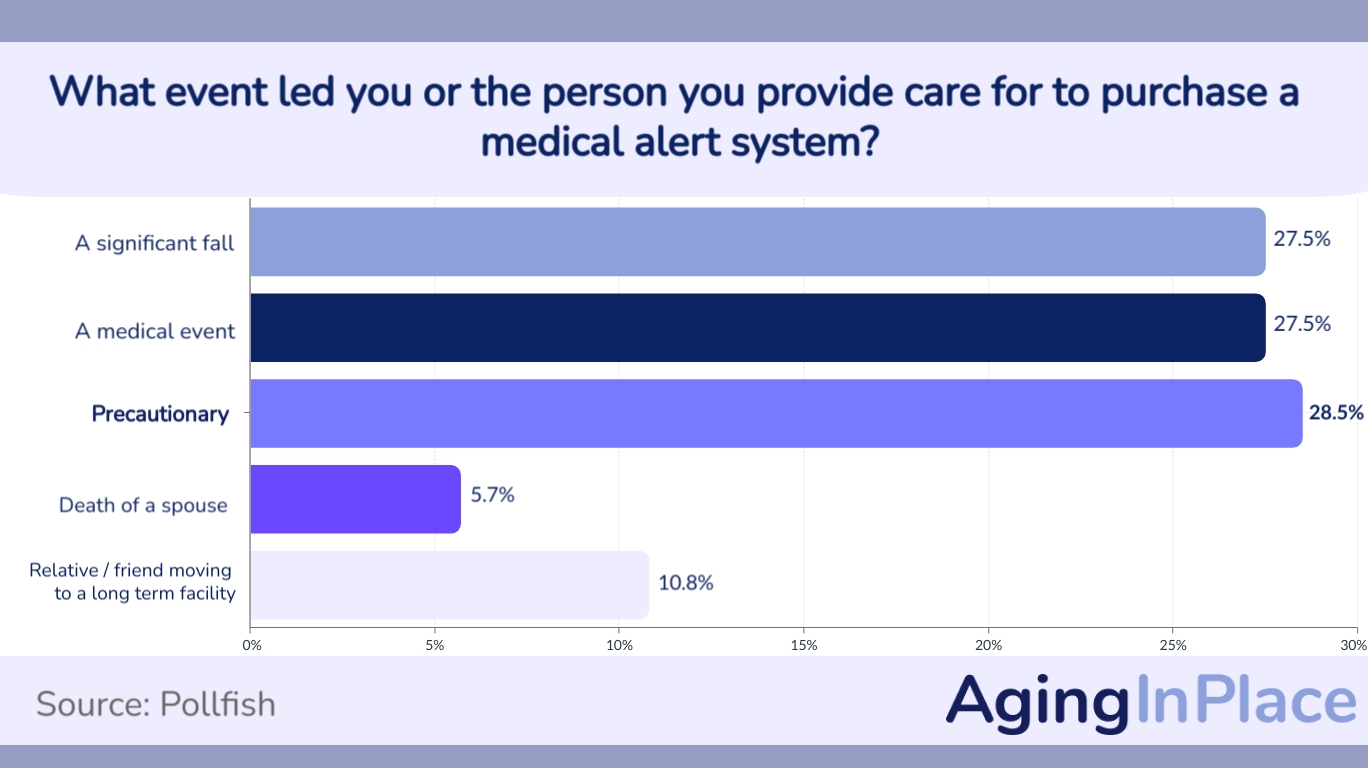 What event led you or the person you provide care for to purchase a medical alert system?

A significant fall 27.5%
A medical event 27.5%
Precautionary 28.5%
Death of a spouse 5.7%
Relative / friend moving to a long term facility 10.8%

0% 5% 10% 15% 20% 25% 30%

Source: Pollfish

AgingInPlace